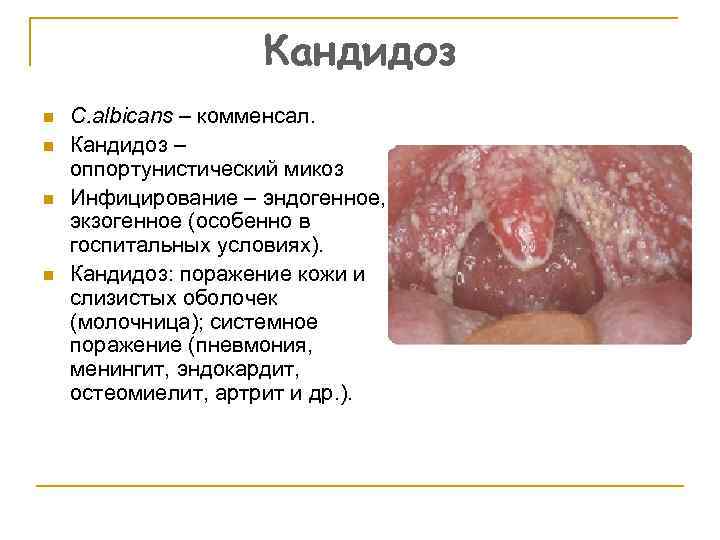 Кандидоз

C.albicans – комменсал.

Кандидоз – оппортунистический микоз

Инфицирование – эндогенное, экзогенное (особенно в госпитальных условиях).

Кандидоз: поражение кожи и слизистых оболочек (молочница); системное поражение (пневмония, менингит, эндокардит, остеомиелит, артрит и др.).